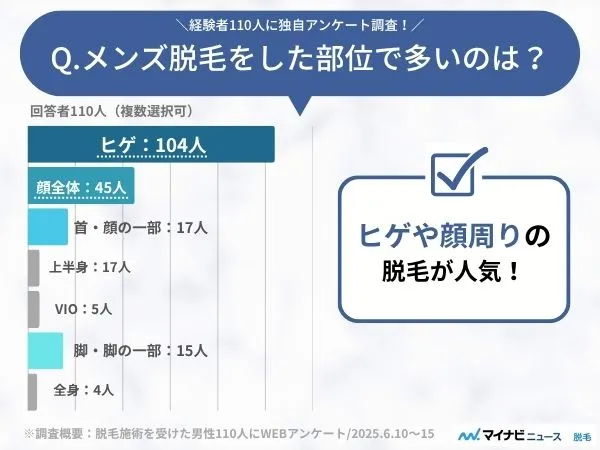 ＼経験者110人に独自アンケート調査！／

Q.メンズ脱毛をした部位で多いのは？

回答者110人（複数選択可）

ヒゲ：104人

顔全体：45人

首・顔の一部：17人

上半身：17人

VIO：5人

脚・脚の一部：15人

全身：4人

ヒゲや顔周りの脱毛が人気！

※調査概要：脱毛施術を受けた男性110人にWEBアンケート/2025.6.10〜15

マイナビニュース 脱毛